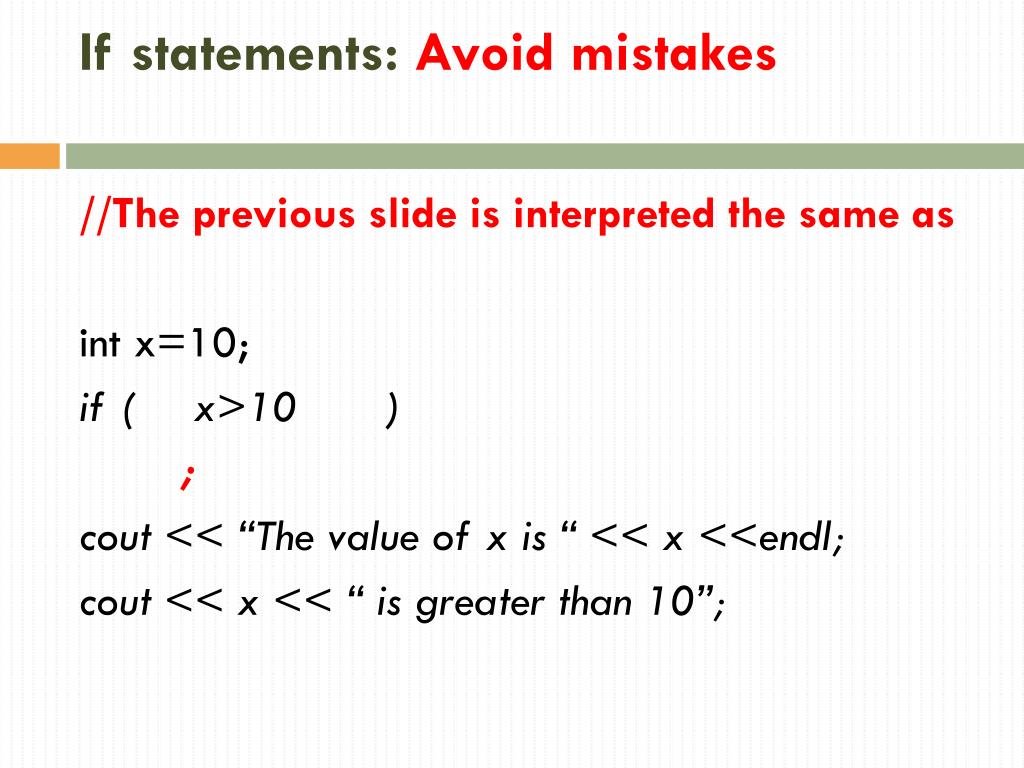 If statements: Avoid mistakes

//The previous slide is interpreted the same as

int x=10;
if ( x>10 )
;
cout << “The value of x is “ << x <<endl;
cout << x << “ is greater than 10”;